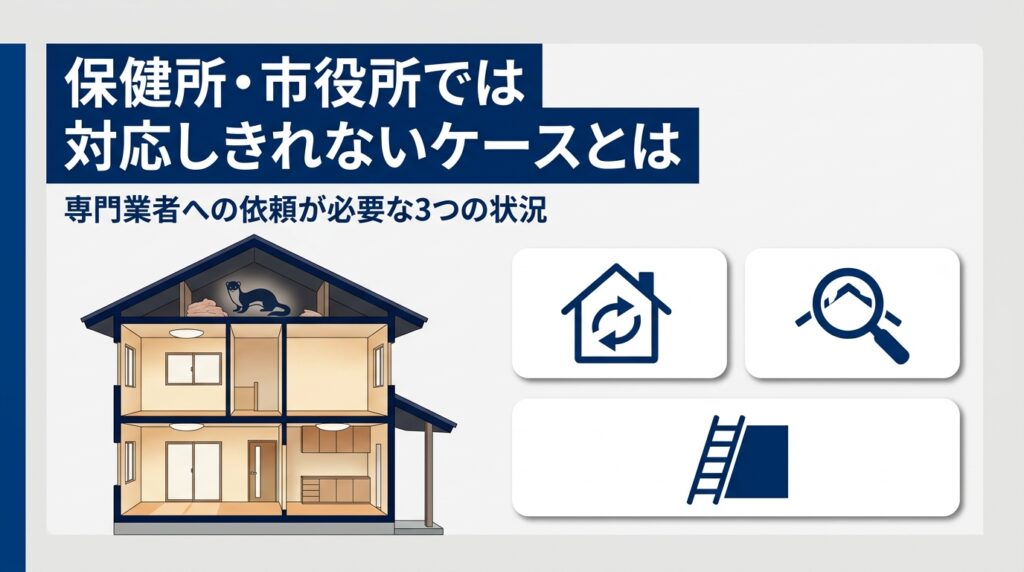 保健所・市役所では
対応しきれないケースとは

専門業者への依頼が必要な3つの状況